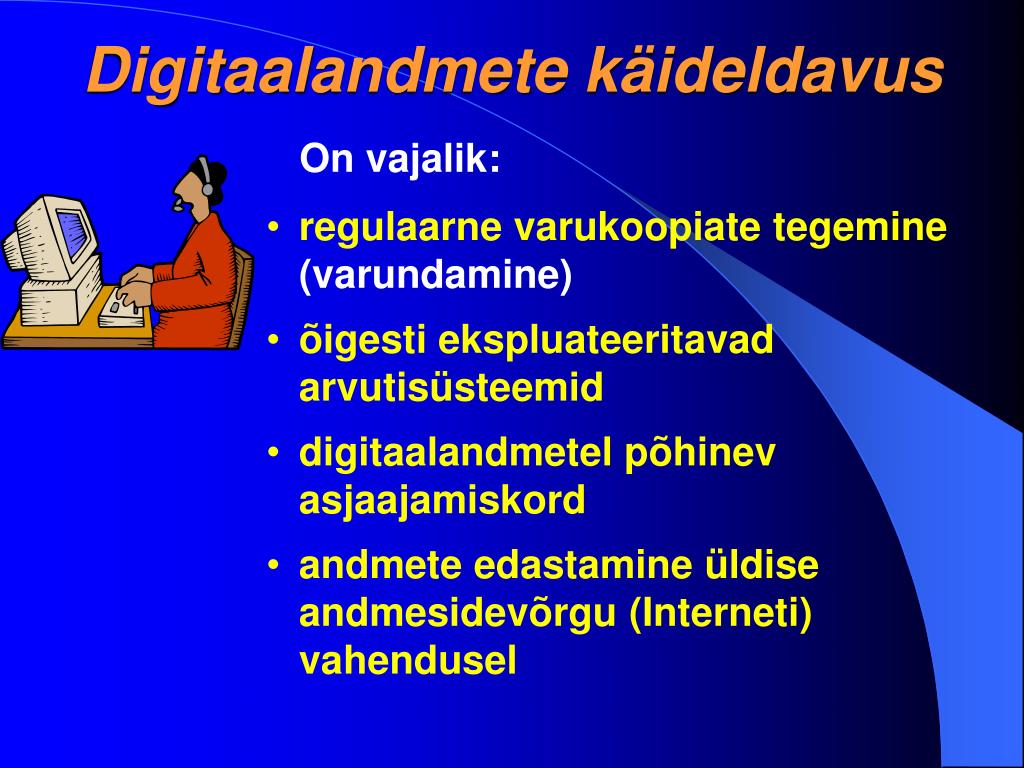 Digitaalandmete käideldavus

On vajalik:

• regulaarne varukoopiate tegemine (varundamine)

• õigesti ekspluateeritavad arvutisüsteemid

• digitaalandmetel põhinev asjaajamiskord

• andmete edastamine üldise andmesidevõrgu (Interneti) vahendusel